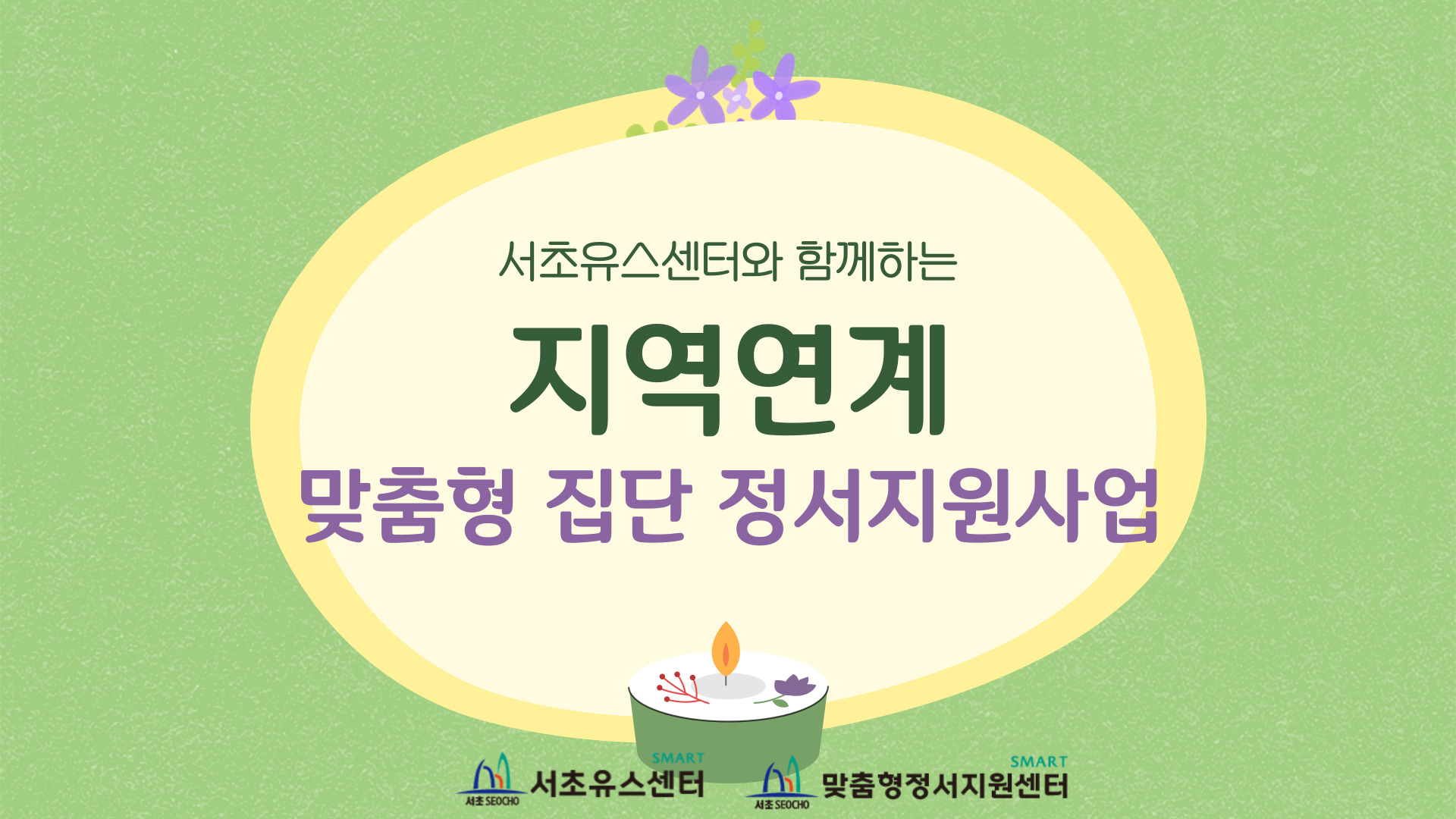 서초유스센터와 함께하는

지역연계

맞춤형 집단 정서지원사업

서초 SEOCHO SMART 서초유스센터

서초 SEOCHO SMART 맞춤형정서지원센터